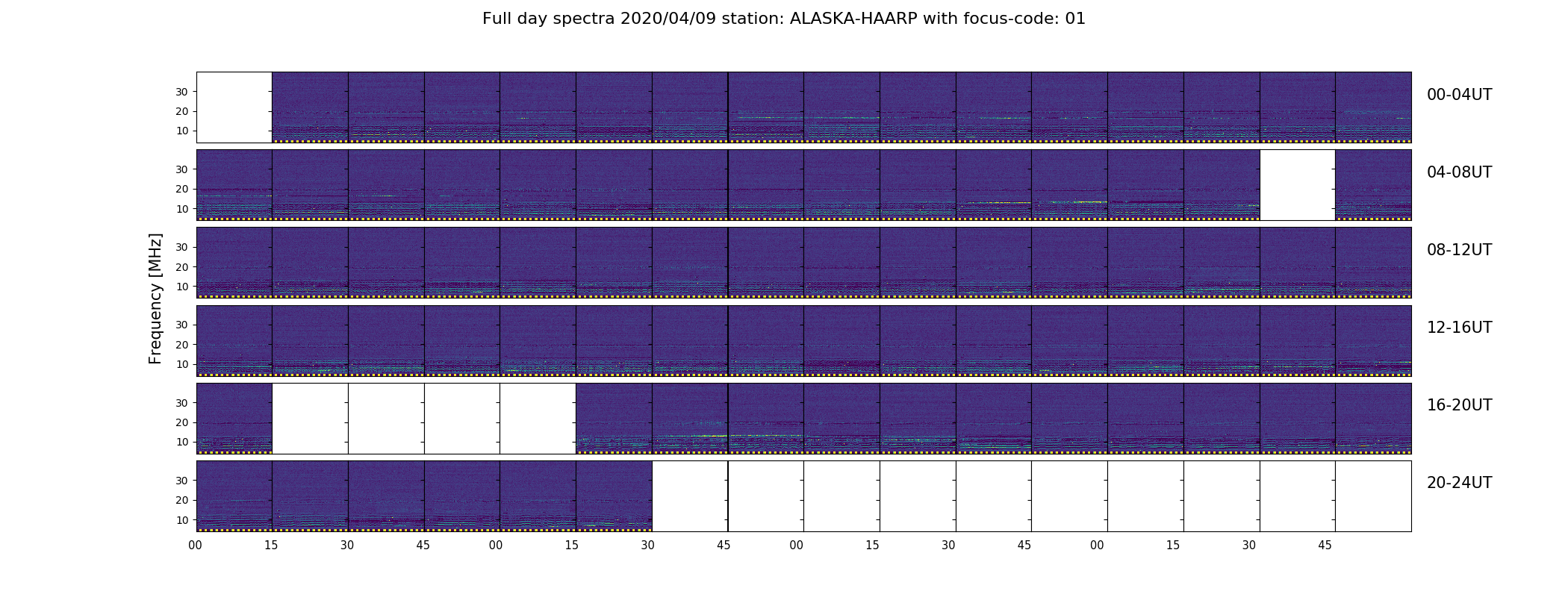 Full day spectra 2020/04/09 station: ALASKA-HAARP with focus-code: 01

Frequency [MHz]

30
20
10
00-04UT

30
20
10
04-08UT

30
20
10
08-12UT

30
20
10
12-16UT

30
20
10
16-20UT

30
20
10
20-24UT

00 15 30 45 00 15 30 45 00 15 30 45 00 15 30 45